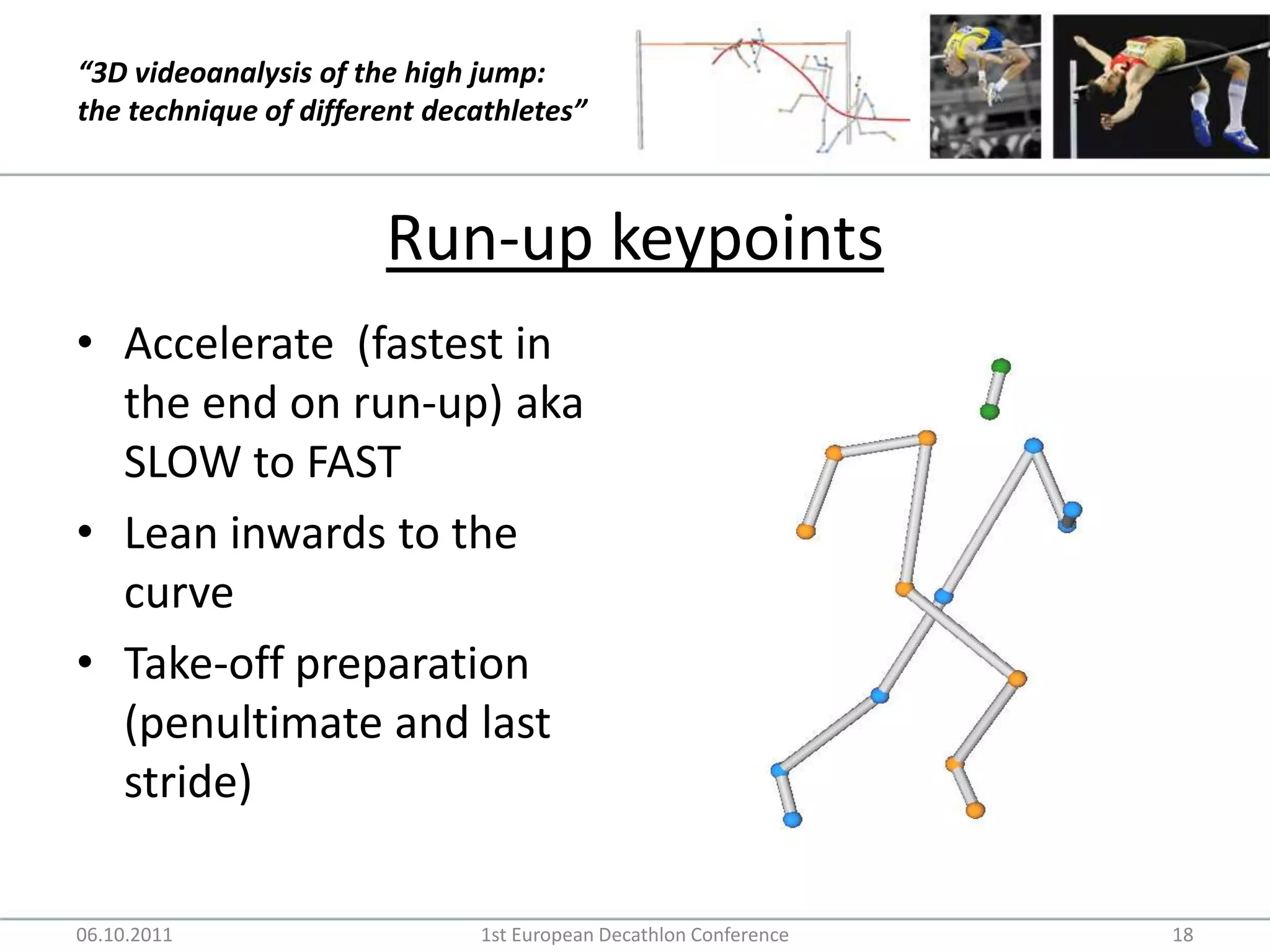 “3D videoanalysis of the high jump: the technique of different decathletes”

Run-up keypoints

• Accelerate (fastest in the end on run-up) aka SLOW to FAST
• Lean inwards to the curve
• Take-off preparation (penultimate and last stride)

06.10.2011 1st European Decathlon Conference 18